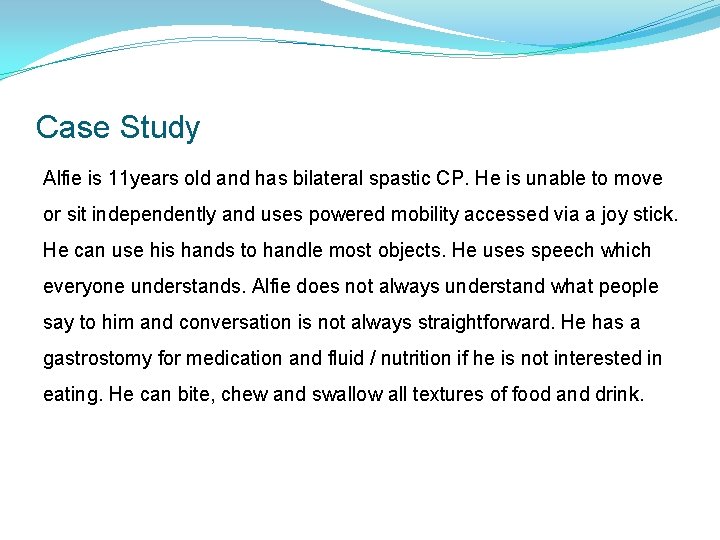 Case Study

Alfie is 11years old and has bilateral spastic CP. He is unable to move or sit independently and uses powered mobility accessed via a joy stick. He can use his hands to handle most objects. He uses speech which everyone understands. Alfie does not always understand what people say to him and conversation is not always straightforward. He has a gastrostomy for medication and fluid / nutrition if he is not interested in eating. He can bite, chew and swallow all textures of food and drink.